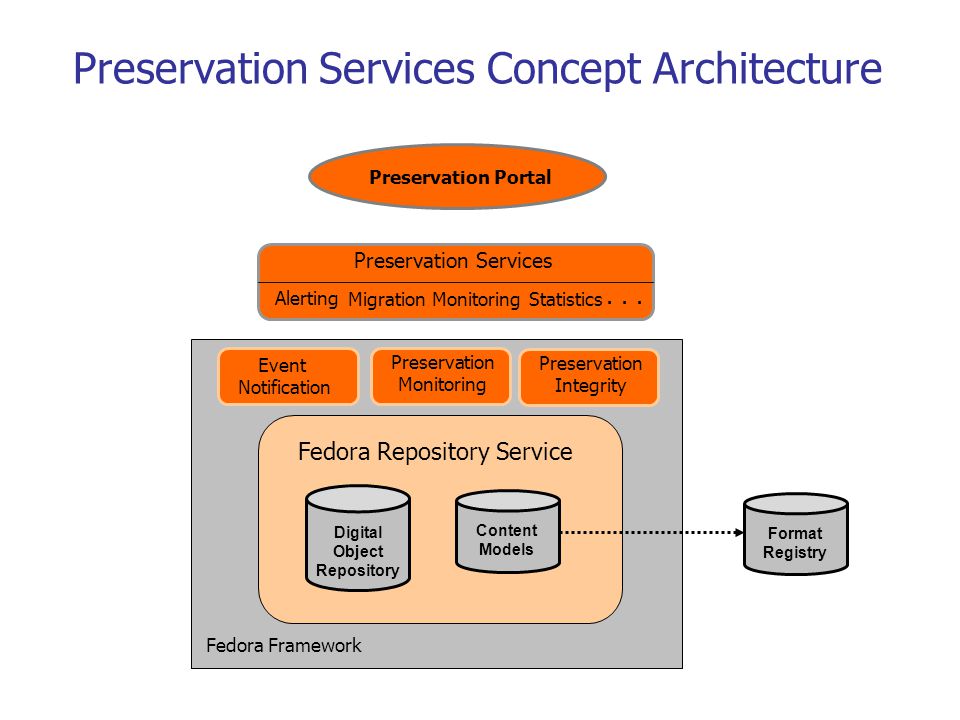 Preservation Services Concept Architecture

Preservation Portal

Preservation Services

Alerting Migration Monitoring Statistics . . .

Event Notification

Preservation Monitoring

Preservation Integrity

Fedora Repository Service

Digital Object Repository

Content Models

Format Registry

Fedora Framework